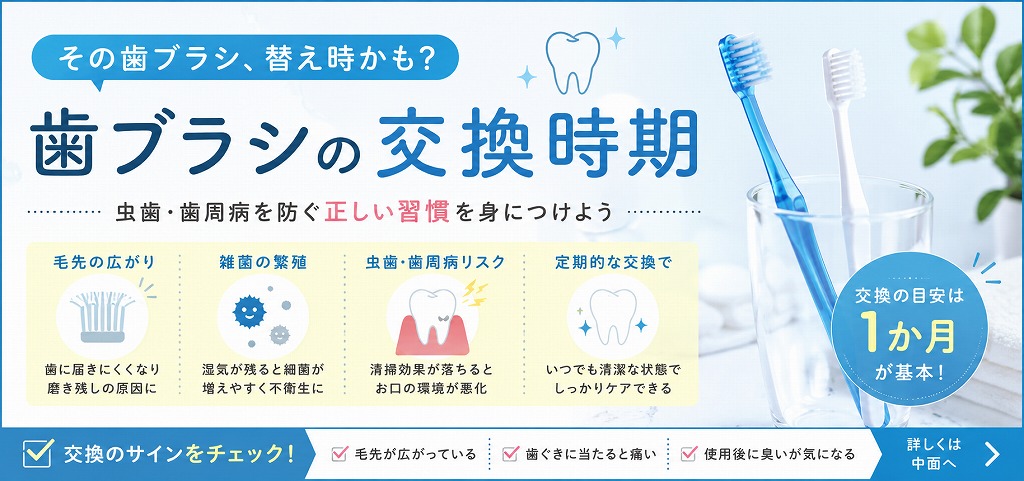 その歯ブラシ、替え時かも?

歯ブラシの交換時期

虫歯・歯周病を防ぐ正しい習慣を身につけよう

毛先の広がり
歯に届きにくくなり磨き残しの原因に

雑菌の繁殖
湿気が残ると細菌が増えやすく不衛生に

虫歯・歯周病リスク
清掃効果が落ちるとお口の環境が悪化

定期的な交換で
いつでも清潔な状態でしっかりケアできる

交換の目安は
1か月
が基本!

交換のサインをチェック!
毛先が広がっている
歯ぐきに当たると痛い
使用後に臭いが気になる

詳しくは中面へ